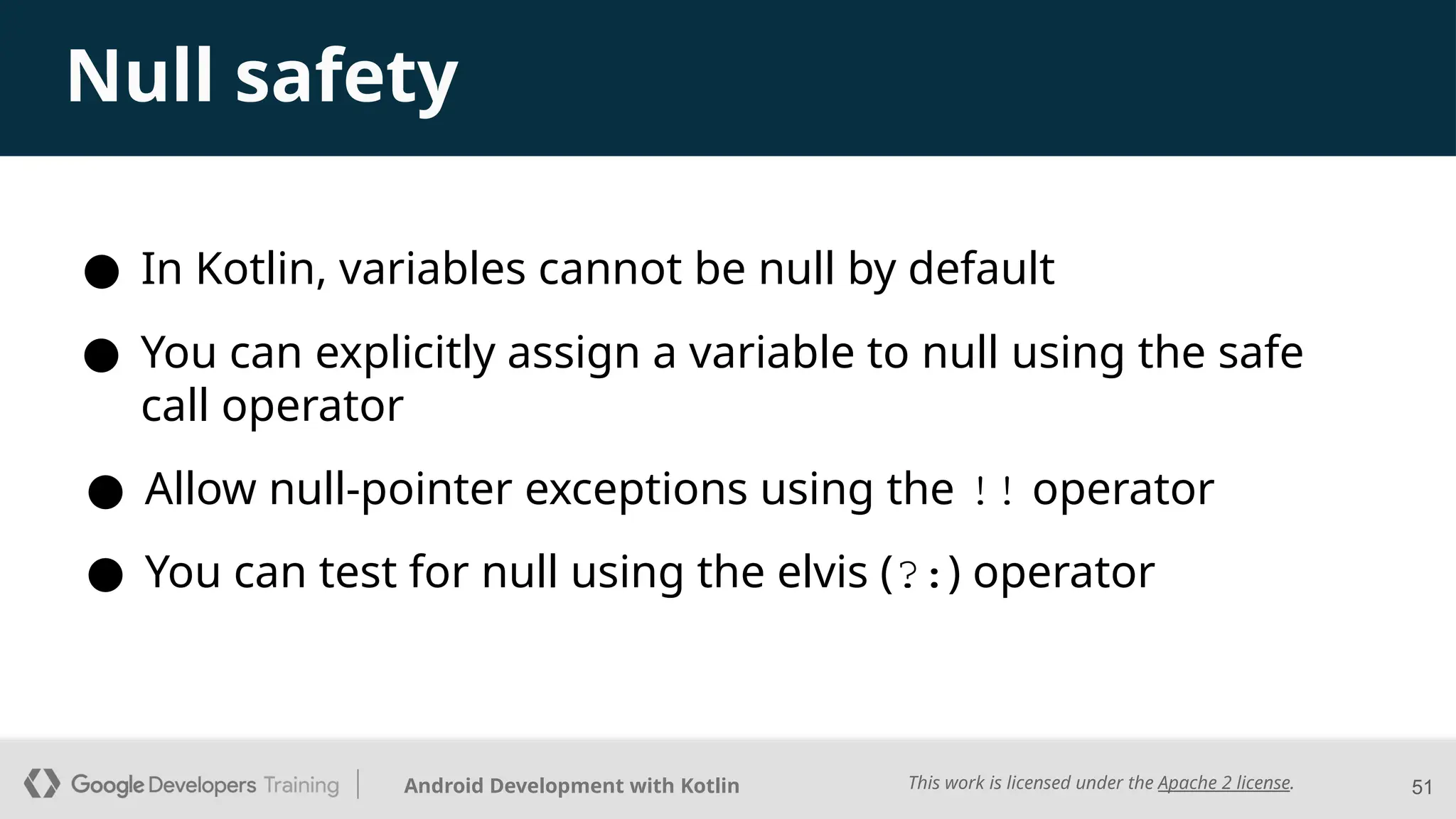 Null safety

● In Kotlin, variables cannot be null by default

● You can explicitly assign a variable to null using the safe call operator

● Allow null-pointer exceptions using the !! operator

● You can test for null using the elvis (?:) operator

Google Developers Training | Android Development with Kotlin

This work is licensed under the Apache 2 license.

51